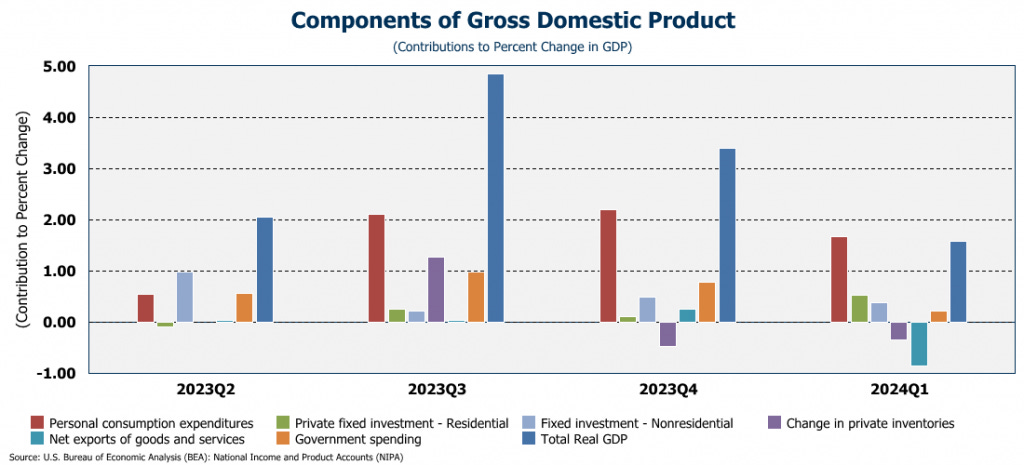 Components of Gross Domestic Product

(Contributions to Percent Change in GDP)

(Contribution to Percent Change)

5.00
4.00
3.00
2.00
1.00
0.00
-1.00

2023Q2
2023Q3
2023Q4
2024Q1

Personal consumption expenditures
Private fixed investment - Residential
Fixed investment - Nonresidential
Change in private inventories
Net exports of goods and services
Government spending
Total Real GDP

Source: U.S. Bureau of Economic Analysis (BEA): National Income and Product Accounts (NIPA)